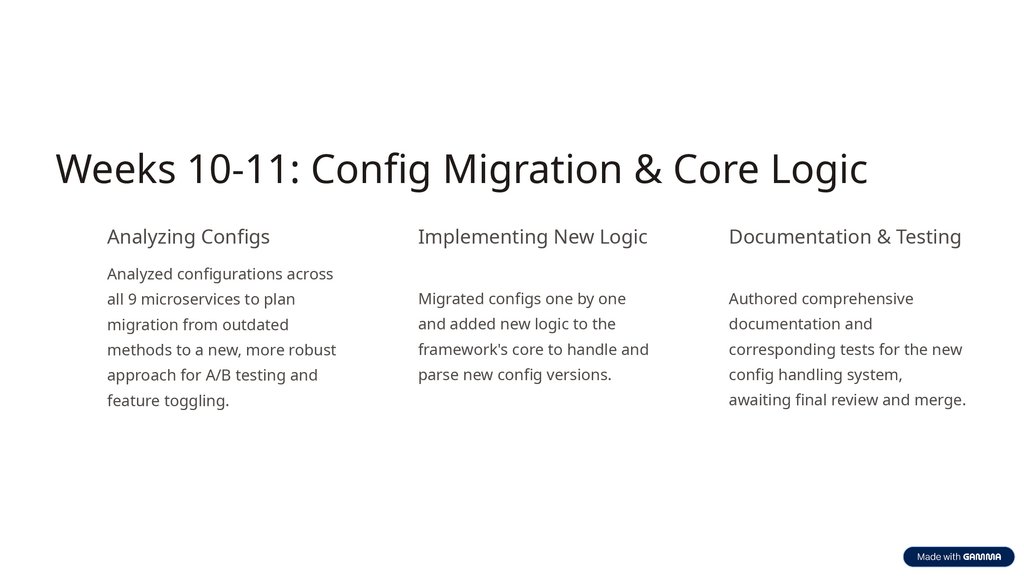 Weeks 10-11: Config Migration & Core Logic

Analyzing Configs

Analyzed configurations across all 9 microservices to plan migration from outdated methods to a new, more robust approach for A/B testing and feature toggling.

Implementing New Logic

Migrated configs one by one and added new logic to the framework's core to handle and parse new config versions.

Documentation & Testing

Authored comprehensive documentation and corresponding tests for the new config handling system, awaiting final review and merge.

Made with GAMMA